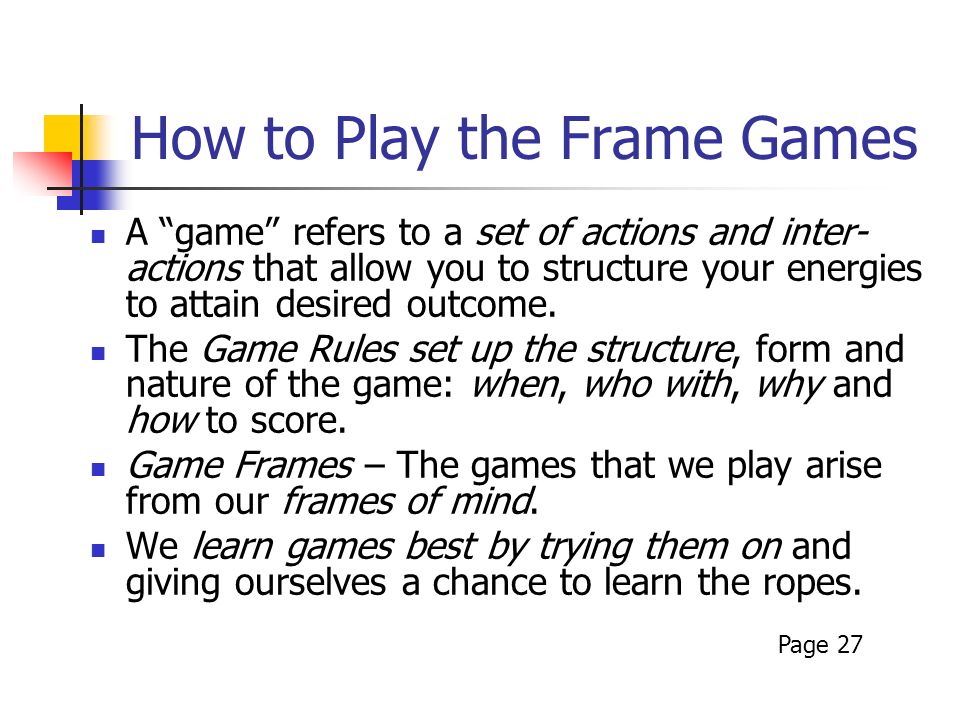 How to Play the Frame Games

- A “game” refers to a set of actions and interactions that allow you to structure your energies to attain desired outcome.
- The Game Rules set up the structure, form and nature of the game: when, who with, why and how to score.
- Game Frames – The games that we play arise from our frames of mind.
- We learn games best by trying them on and giving ourselves a chance to learn the ropes.

Page 27